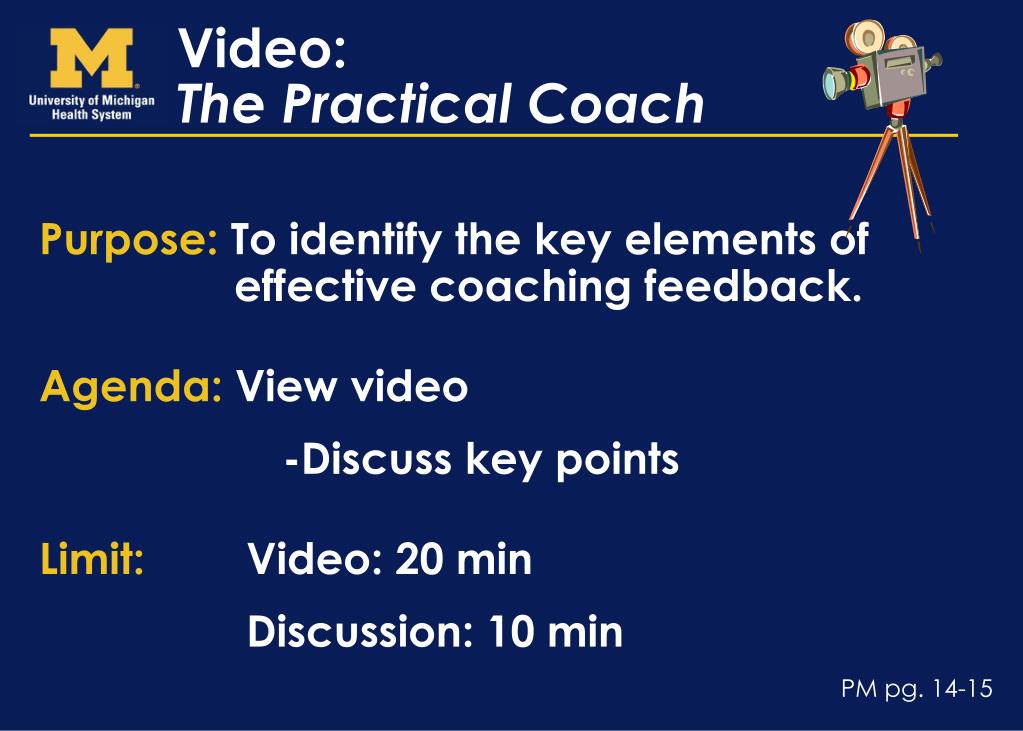 M
University of Michigan Health System

Video:
The Practical Coach

Purpose: To identify the key elements of effective coaching feedback.

Agenda: View video

-Discuss key points

Limit: Video: 20 min

Discussion: 10 min

PM pg. 14-15